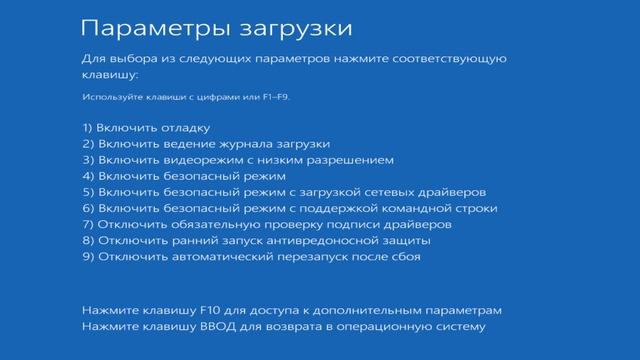 Параметры загрузки

Для выбора из следующих параметров нажмите соответствующую клавишу:

Используйте клавиши с цифрами или F1–F9.

1) Включить отладку
2) Включить ведение журнала загрузки
3) Включить видеорежим с низким разрешением
4) Включить безопасный режим
5) Включить безопасный режим с загрузкой сетевых драйверов
6) Включить безопасный режим с поддержкой командной строки
7) Отключить обязательную проверку подписи драйверов
8) Отключить ранний запуск антивредоносной защиты
9) Отключить автоматический перезапуск после сбоя

Нажмите клавишу F10 для доступа к дополнительным параметрам
Нажмите клавишу ВВОД для возврата в операционную систему